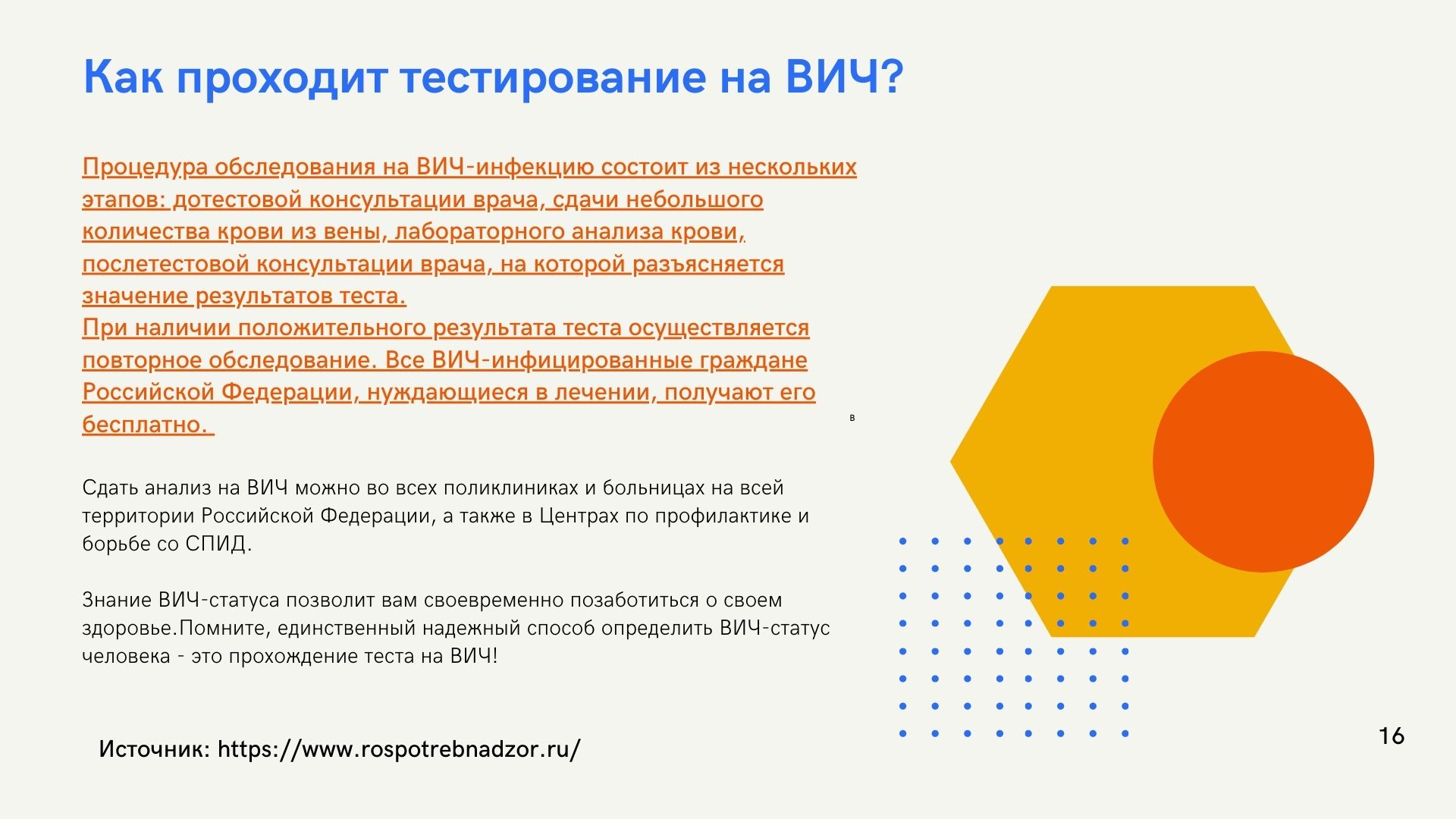 Как проходит тестирование на ВИЧ?

Процедура обследования на ВИЧ-инфекцию состоит из нескольких этапов: дотестовой консультации врача, сдачи небольшого количества крови из вены, лабораторного анализа крови, послетестовой консультации врача, на которой разъясняется значение результатов теста.
При наличии положительного результата теста осуществляется повторное обследование. Все ВИЧ-инфицированные граждане Российской Федерации, нуждающиеся в лечении, получают его бесплатно.

в

Сдать анализ на ВИЧ можно во всех поликлиниках и больницах на всей территории Российской Федерации, а также в Центрах по профилактике и борьбе со СПИД.

Знание ВИЧ-статуса позволит вам своевременно позаботиться о своем здоровье.Помните, единственный надежный способ определить ВИЧ-статус человека - это прохождение теста на ВИЧ!

Источник: https://www.rospotrebnadzor.ru/

16